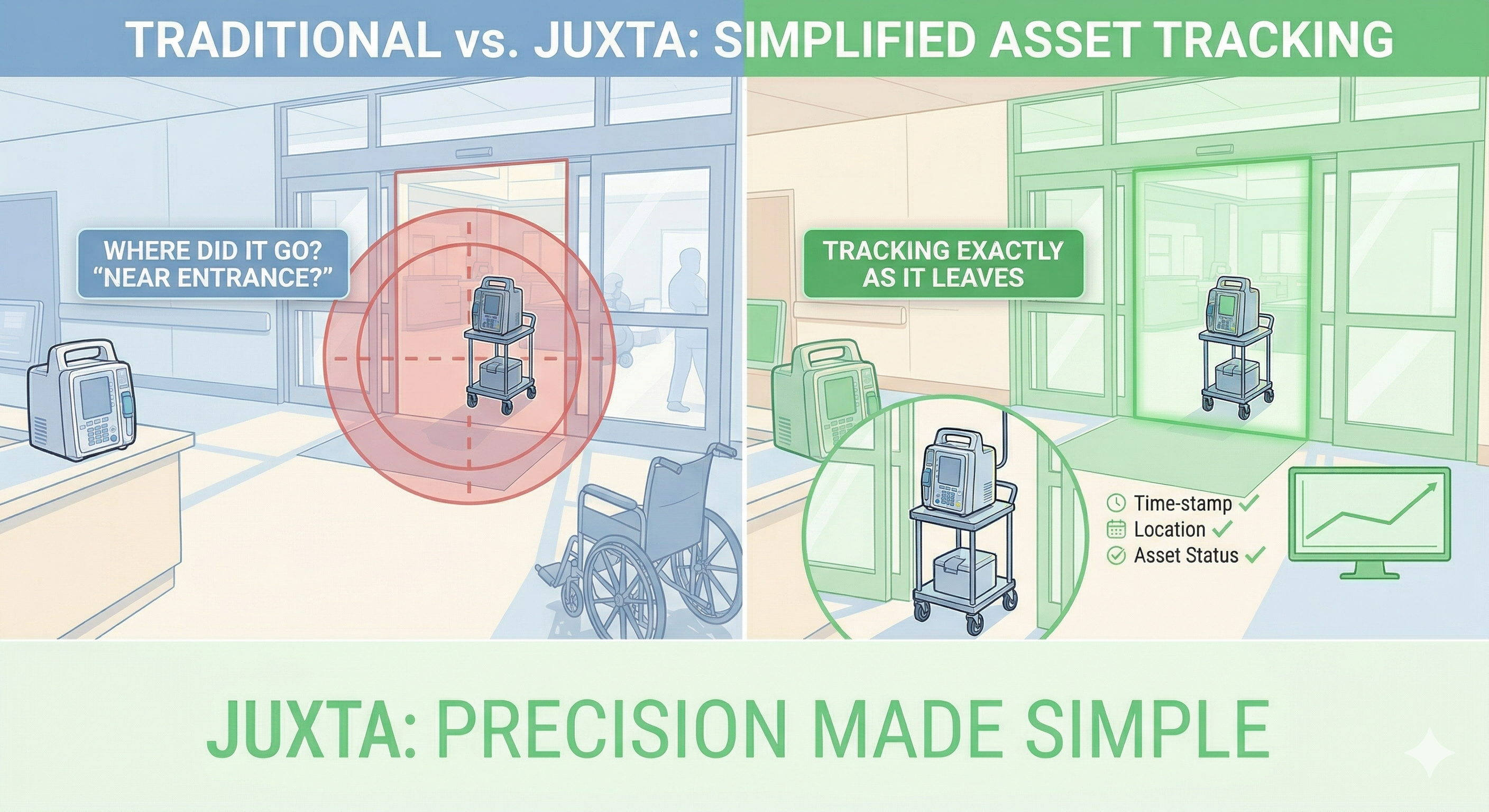 TRADITIONAL vs. JUXTA: SIMPLIFIED ASSET TRACKING

WHERE DID IT GO? "NEAR ENTRANCE?"

TRACKING EXACTLY AS IT LEAVES

Time-stamp ✓
Location ✓
Asset Status ✓

JUXTA: PRECISION MADE SIMPLE